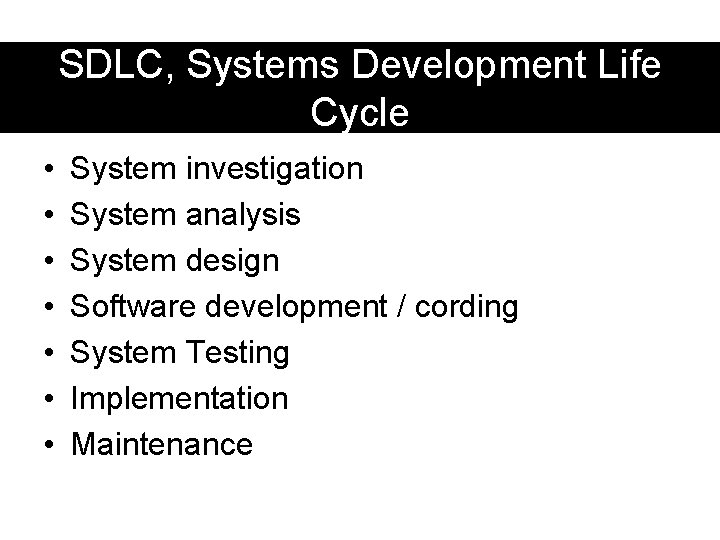 SDLC, Systems Development Life Cycle

• System investigation
• System analysis
• System design
• Software development / cording
• System Testing
• Implementation
• Maintenance